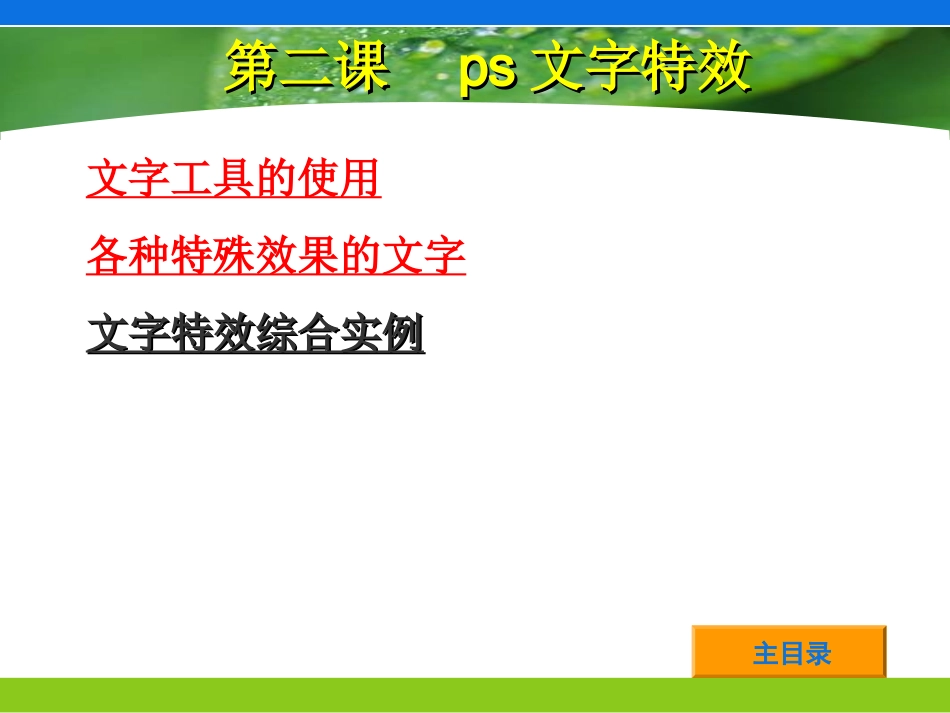 第二课 ps 文字特效

文字工具的使用

各种特殊效果的文字

文字特效综合实例

主目录